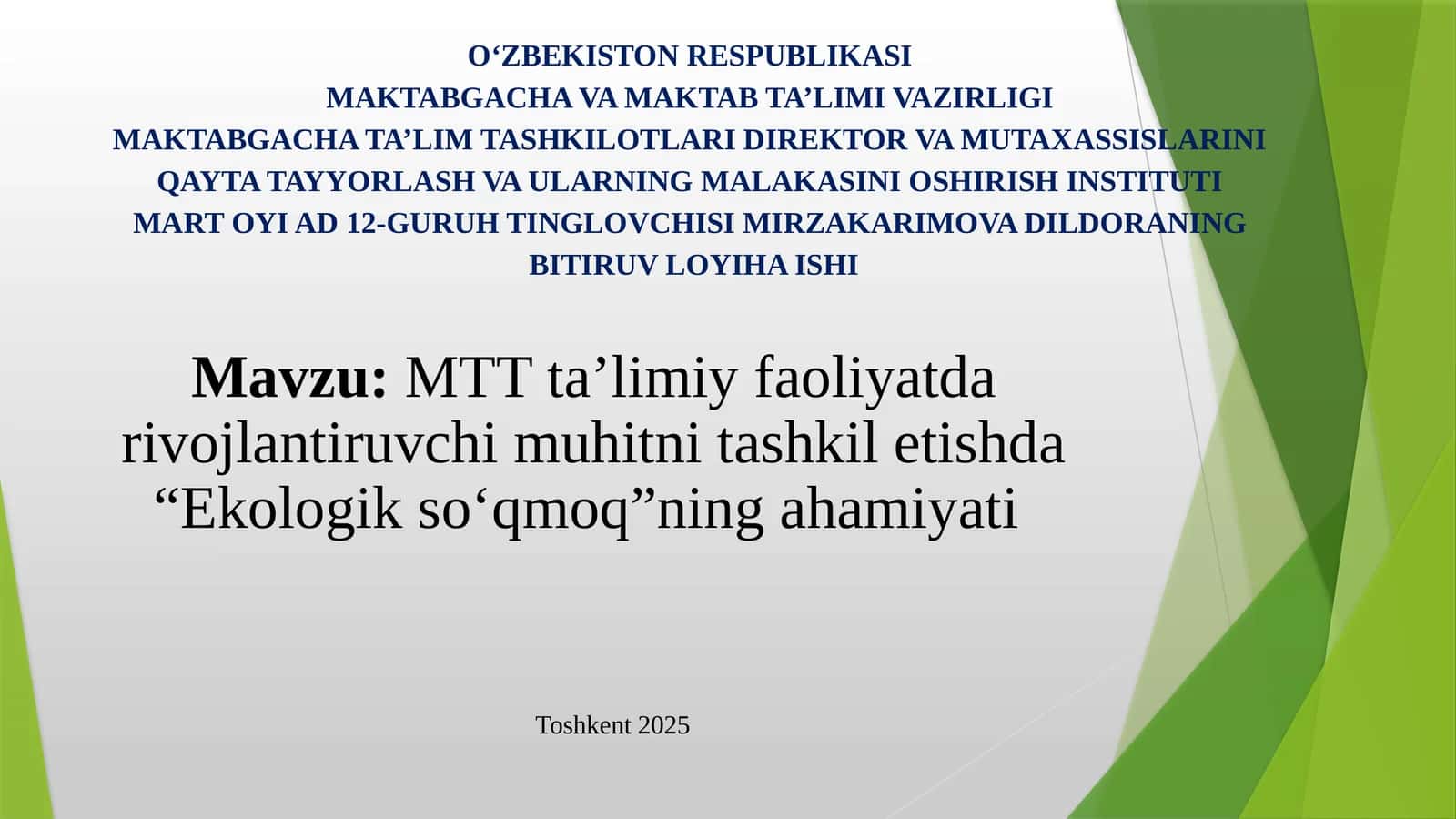 O‘ZBEKISTON RESPUBLIKASI
MAKTABGACHA VA MAKTAB TA’LIMI VAZIRLIGI
MAKTABGACHA TA’LIM TASHKILOTLARI DIREKTOR VA MUTAXASSISLARINI QAYTA TAYYORLASH VA ULARNING MALAKASINI OSHIRISH INSTITUTI
MART OYI AD 12-GURUH TINGLOVCHISI MIRZAKARIMOVA DILDORANING
BITIRUV LOYIHA ISHI

Mavzu: MTT ta’limiy faoliyatda rivojlantiruvchi muhitni tashkil etishda “Ekologik so‘qmoq”ning ahamiyati

Toshkent 2025